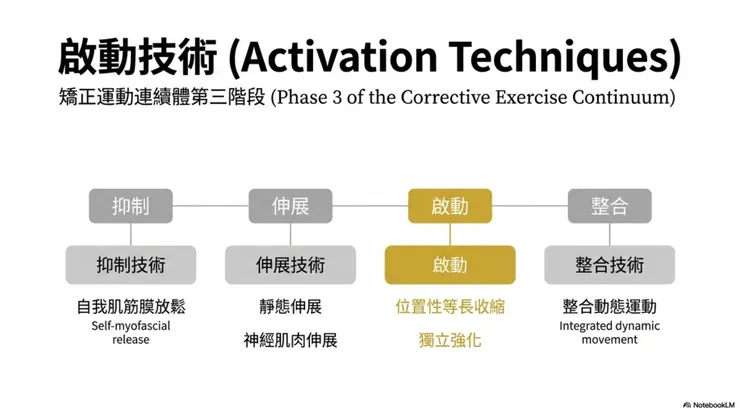 啟動技術 (Activation Techniques)

矯正運動連續體第三階段 (Phase 3 of the Corrective Exercise Continuum)

抑制

抑制技術

自我肌筋膜放鬆
Self-myofascial release

伸展

伸展技術

靜態伸展

神經肌肉伸展

啟動

啟動

位置性等長收縮

獨立強化

整合

整合技術

整合動態運動
Integrated dynamic movement

NotebookLM